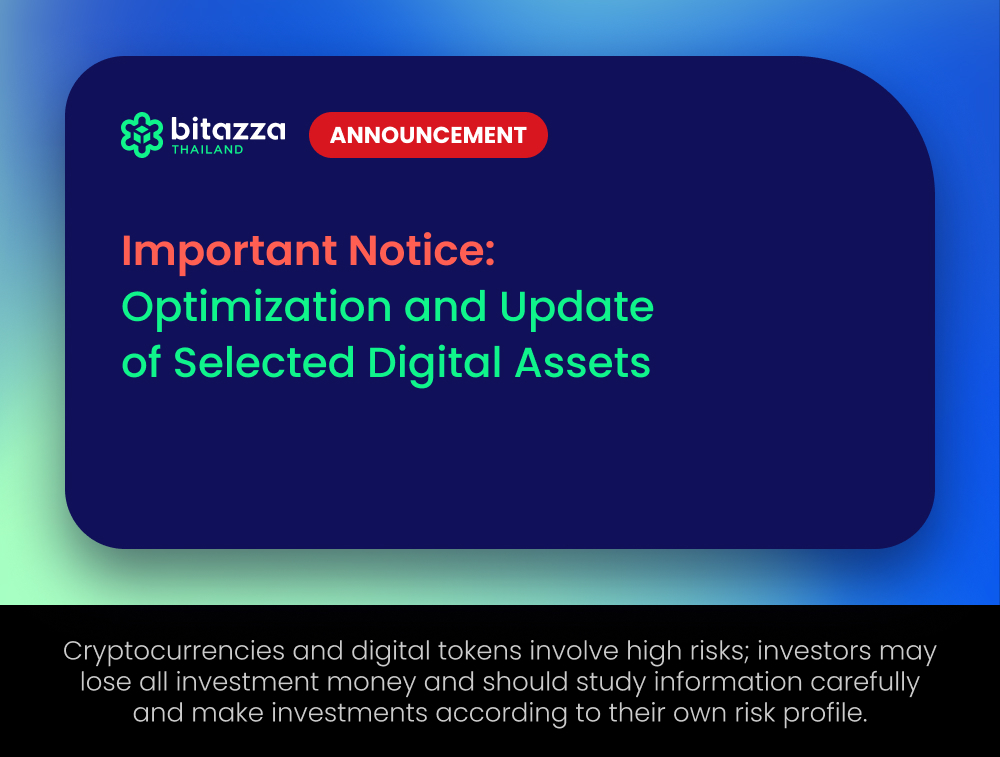 bitazza THAILAND ANNOUNCEMENT

Important Notice: Optimization and Update of Selected Digital Assets

Cryptocurrencies and digital tokens involve high risks; investors may lose all investment money and should study information carefully and make investments according to their own risk profile.